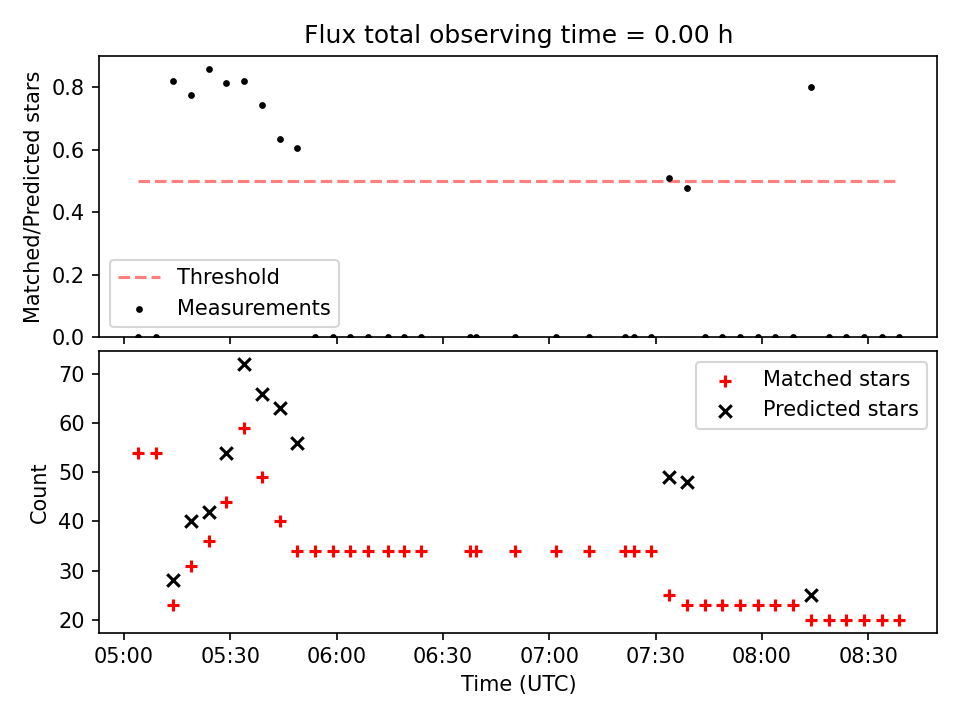 Flux total observing time = 0.00 h

Matched/Predicted stars

0.8
0.6
0.4
0.2
0.0

Threshold
Measurements

Count

70
60
50
40
30
20

Matched stars
Predicted stars

05:00 05:30 06:00 06:30 07:00 07:30 08:00 08:30

Time (UTC)